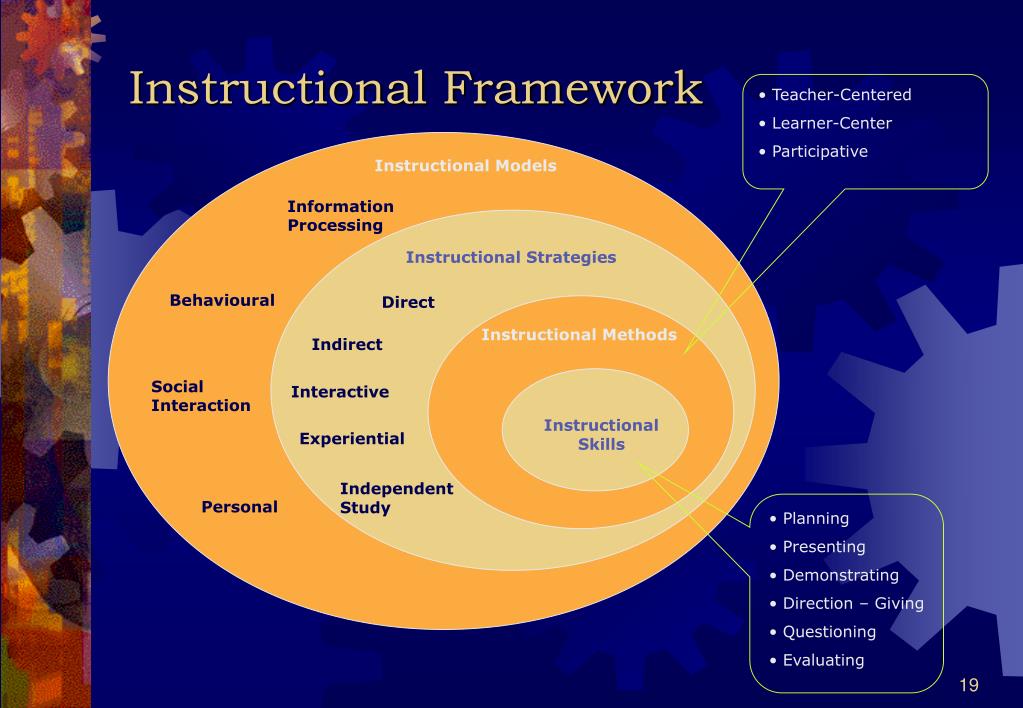 Instructional Framework

• Teacher-Centered
• Learner-Center
• Participative

Instructional Models

Information Processing

Behavioural

Social Interaction

Personal

Instructional Strategies

Direct

Indirect

Interactive

Experiential

Independent Study

Instructional Methods

Instructional Skills

• Planning
• Presenting
• Demonstrating
• Direction – Giving
• Questioning
• Evaluating

19